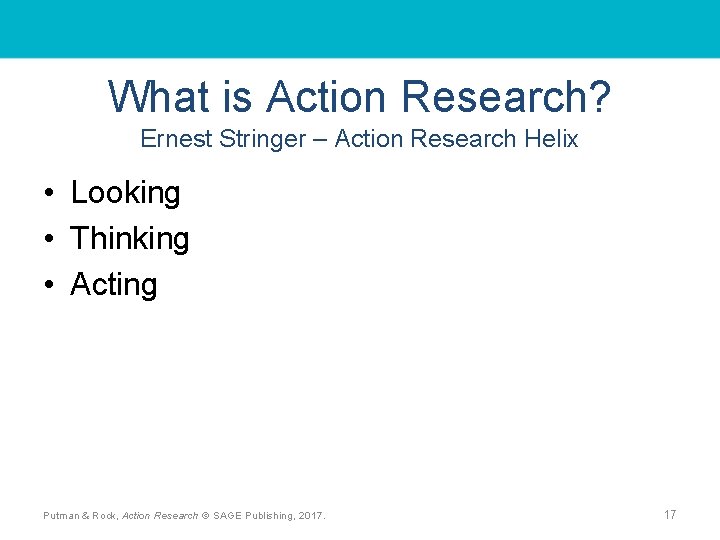 What is Action Research?
Ernest Stringer – Action Research Helix

• Looking
• Thinking
• Acting

Putman & Rock, Action Research © SAGE Publishing, 2017.

17